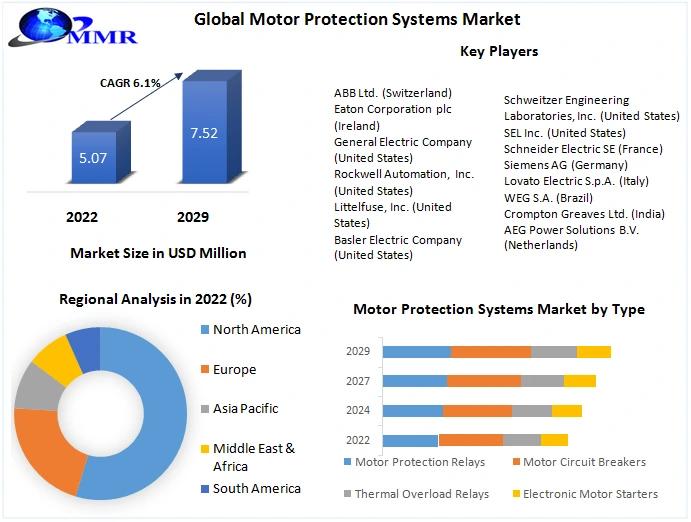 MMR

Global Motor Protection Systems Market

CAGR 6.1%

5.07

7.52

2022

2029

Market Size in USD Million

Key Players

ABB Ltd. (Switzerland)
Eaton Corporation plc (Ireland)
General Electric Company (United States)
Rockwell Automation, Inc. (United States)
Littelfuse, Inc. (United States)
Basler Electric Company (United States)

Schweitzer Engineering Laboratories, Inc. (United States)
SEL Inc. (United States)
Schneider Electric SE (France)
Siemens AG (Germany)
Lovato Electric S.p.A. (Italy)
WEG S.A. (Brazil)
Crompton Greaves Ltd. (India)
AEG Power Solutions B.V. (Netherlands)

Regional Analysis in 2022 (%)

North America

Europe

Asia Pacific

Middle East & Africa

South America

Motor Protection Systems Market by Type

2029

2027

2024

2022

Motor Protection Relays

Motor Circuit Breakers

Thermal Overload Relays

Electronic Motor Starters